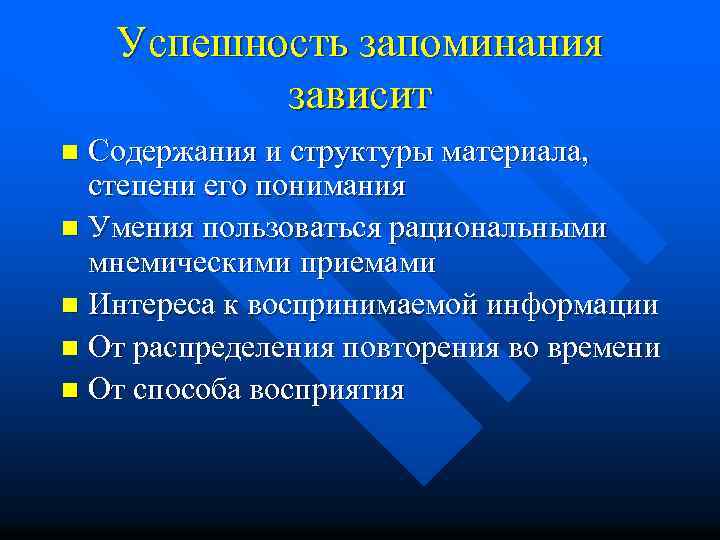 Успешность запоминания зависит

- Содержания и структуры материала, степени его понимания
- Умения пользоваться рациональными мнемическими приемами
- Интереса к воспринимаемой информации
- От распределения повторения во времени
- От способа восприятия